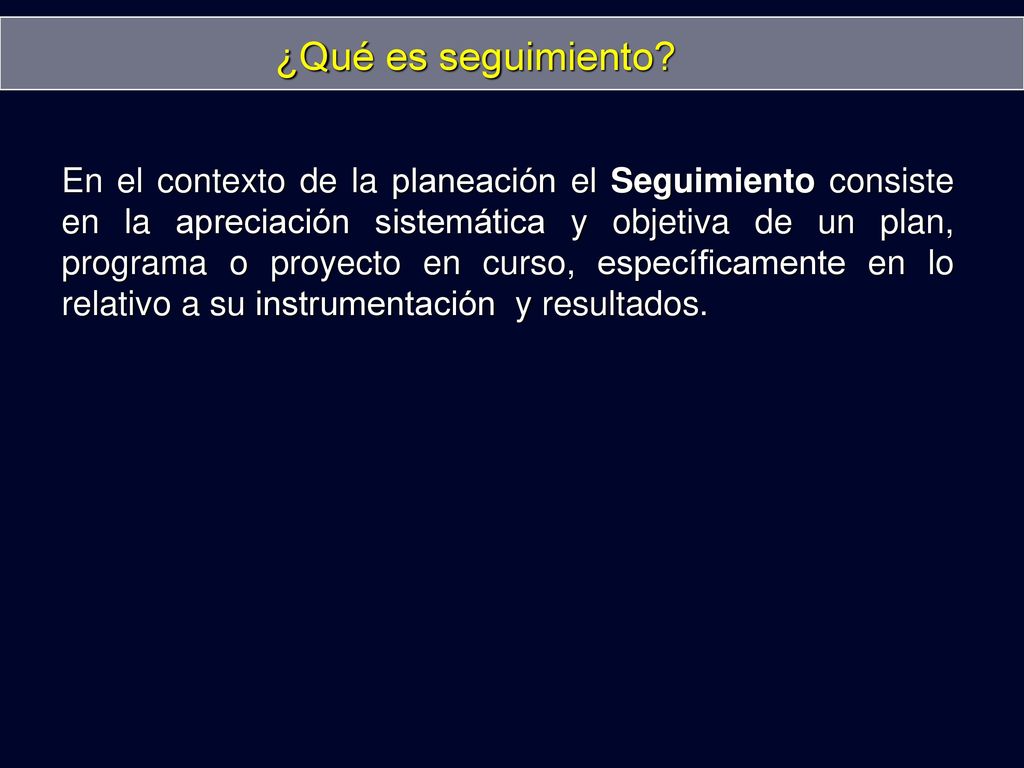 ¿Qué es seguimiento?

En el contexto de la planeación el Seguimiento consiste en la apreciación sistemática y objetiva de un plan, programa o proyecto en curso, específicamente en lo relativo a su instrumentación y resultados.